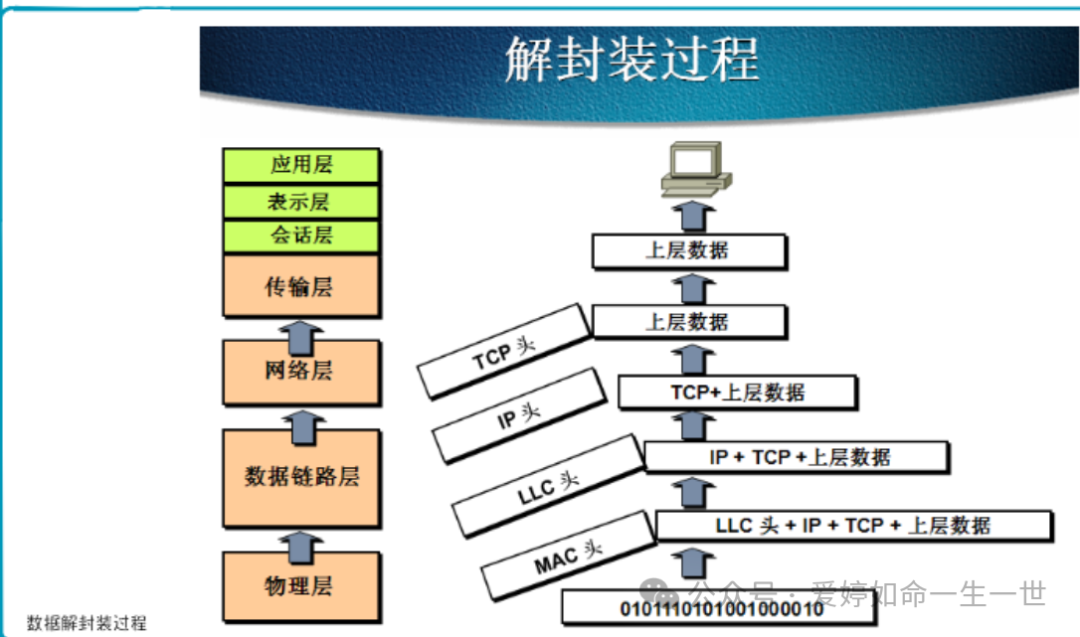 解封装过程

应用层
表示层
会话层
传输层
网络层
数据链路层
物理层

上层数据
上层数据
TCP 头
TCP+上层数据
IP 头
IP + TCP +上层数据
LLC 头
LLC 头 + IP + TCP + 上层数据
MAC 头
0101110101001000010

公众号 · 爱婷如命一生一世

数据解封装过程